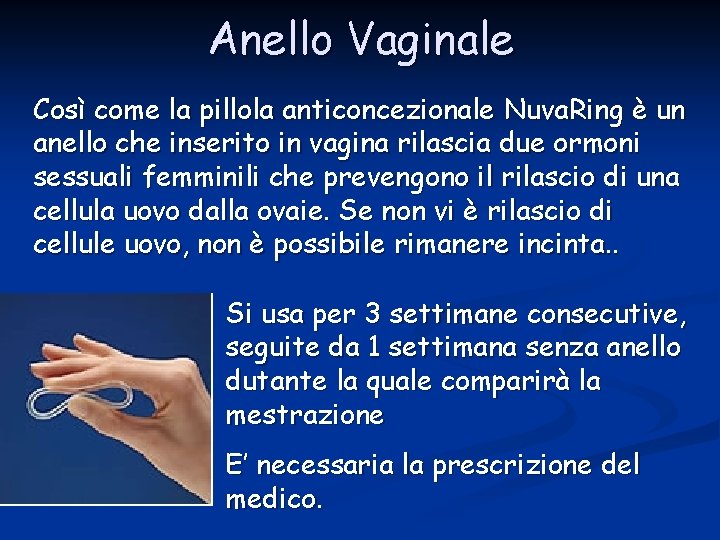 Anello Vaginale

Così come la pillola anticoncezionale NuvaRing è un anello che inserito in vagina rilascia due ormoni sessuali femminili che prevengono il rilascio di una cellula uovo dalla ovaie. Se non vi è rilascio di cellule uovo, non è possibile rimanere incinta..

Si usa per 3 settimane consecutive, seguite da 1 settimana senza anello dutante la quale comparirà la mestrazione

E' necessaria la prescrizione del medico.